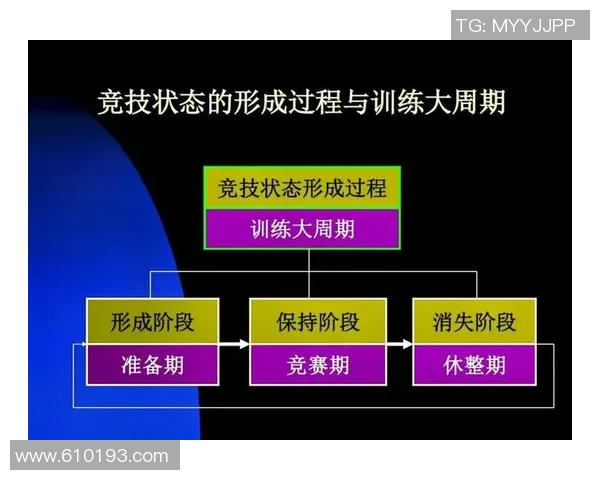 TG: MYYJJPP

竞技状态的形成过程与训练大周期

竞技状态形成过程
训练大周期

形成阶段
准备期

保持阶段
竞赛期

消失阶段
休整期

www.610193.com